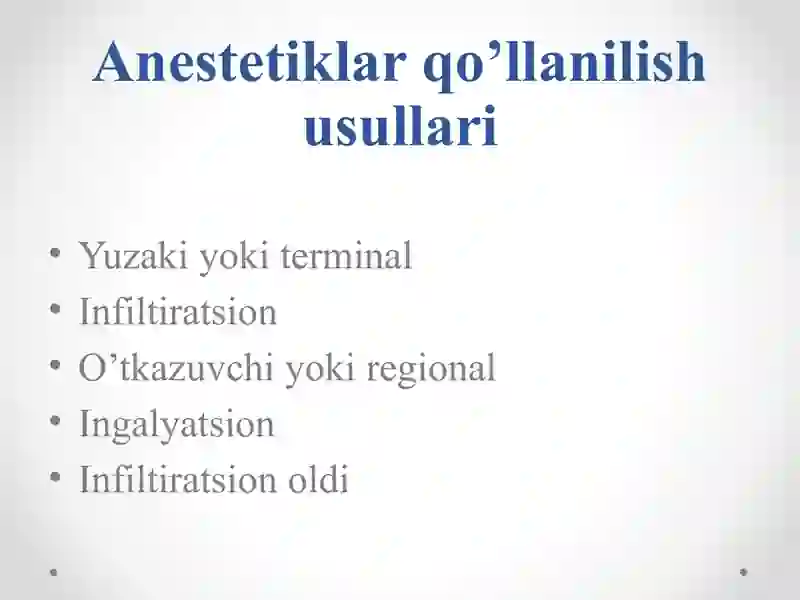 Anestetiklar qo’llanilish usullari

• Yuzaki yoki terminal
• Infiltiratsion
• O’tkazuvchi yoki regional
• Ingalyatsion
• Infiltiratsion oldi